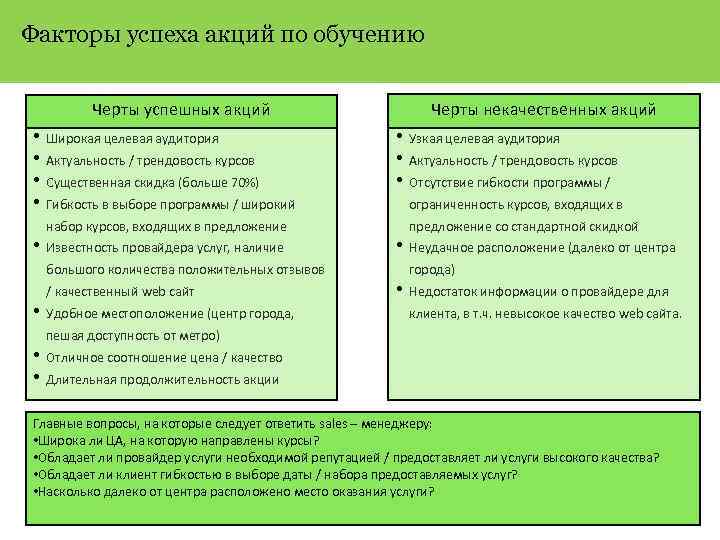 Факторы успеха акций по обучению

Черты успешных акций

• Широкая целевая аудитория
• Актуальность / трендовость курсов
• Существенная скидка (больше 70%)
• Гибкость в выборе программы / широкий набор курсов, входящих в предложение
• Известность провайдера услуг, наличие большого количества положительных отзывов / качественный web сайт
• Удобное местоположение (центр города, пешая доступность от метро)
• Отличное соотношение цена / качество
• Длительная продолжительность акции

Черты некачественных акций

• Узкая целевая аудитория
• Актуальность / трендовость курсов
• Отсутствие гибкости программы / ограниченность курсов, входящих в предложение со стандартной скидкой
• Неудачное расположение (далеко от центра города)
• Недостаток информации о провайдере для клиента, в т.ч. невысокое качество web сайта.

Главные вопросы, на которые следует ответить sales – менеджеру:
•Широка ли ЦА, на которую направлены курсы?
•Обладает ли провайдер услуги необходимой репутацией / предоставляет ли услуги высокого качества?
•Обладает ли клиент гибкостью в выборе даты / набора предоставляемых услуг?
•Насколько далеко от центра расположено место оказания услуги?